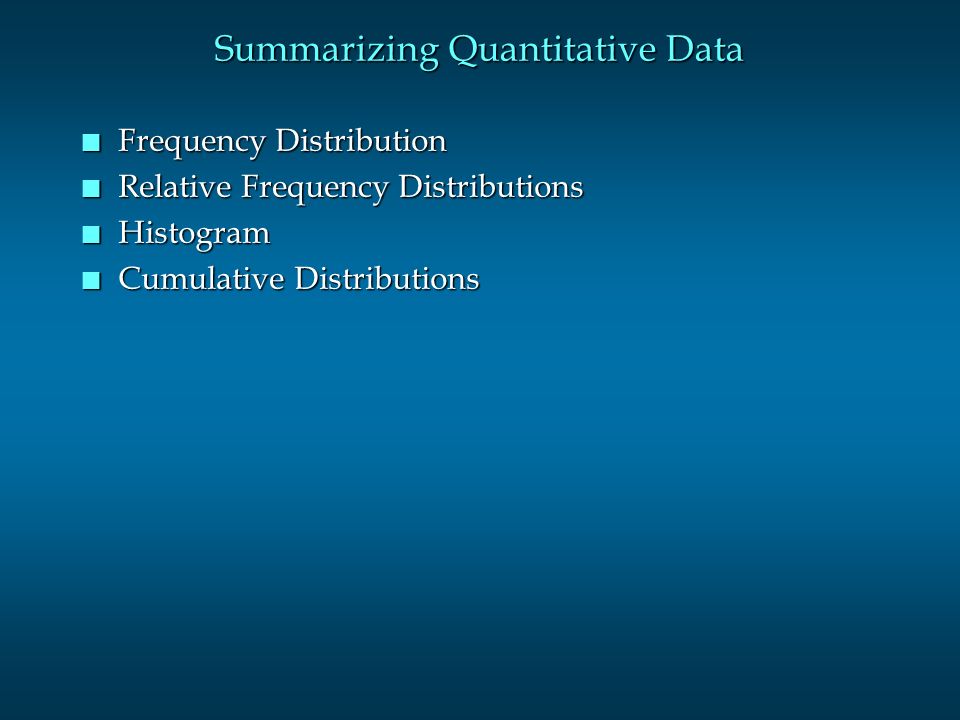 Summarizing Quantitative Data

- Frequency Distribution
- Relative Frequency Distributions
- Histogram
- Cumulative Distributions